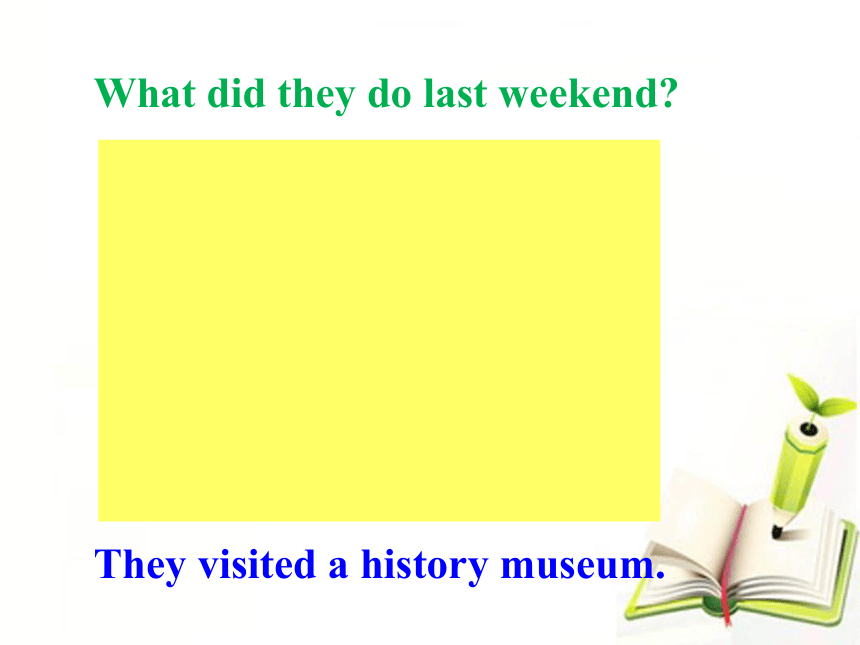 What did they do last weekend?

They visited a history museum.